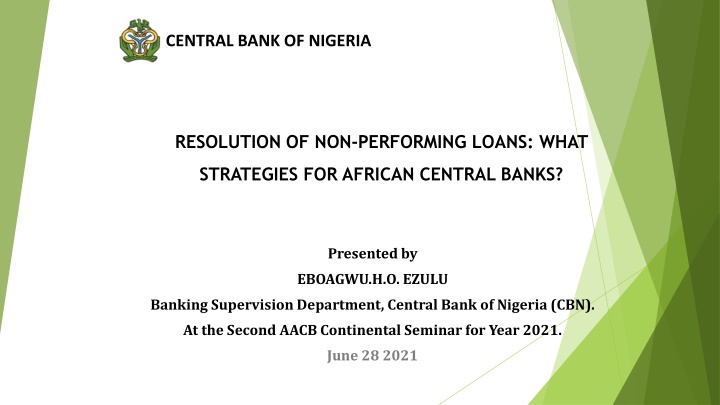 CENTRAL BANK OF NIGERIA

RESOLUTION OF NON-PERFORMING LOANS: WHAT STRATEGIES FOR AFRICAN CENTRAL BANKS?

Presented by
EBOAGWU.H.O. EZULU
Banking Supervision Department, Central Bank of Nigeria (CBN).
At the Second AACB Continental Seminar for Year 2021.
June 28 2021